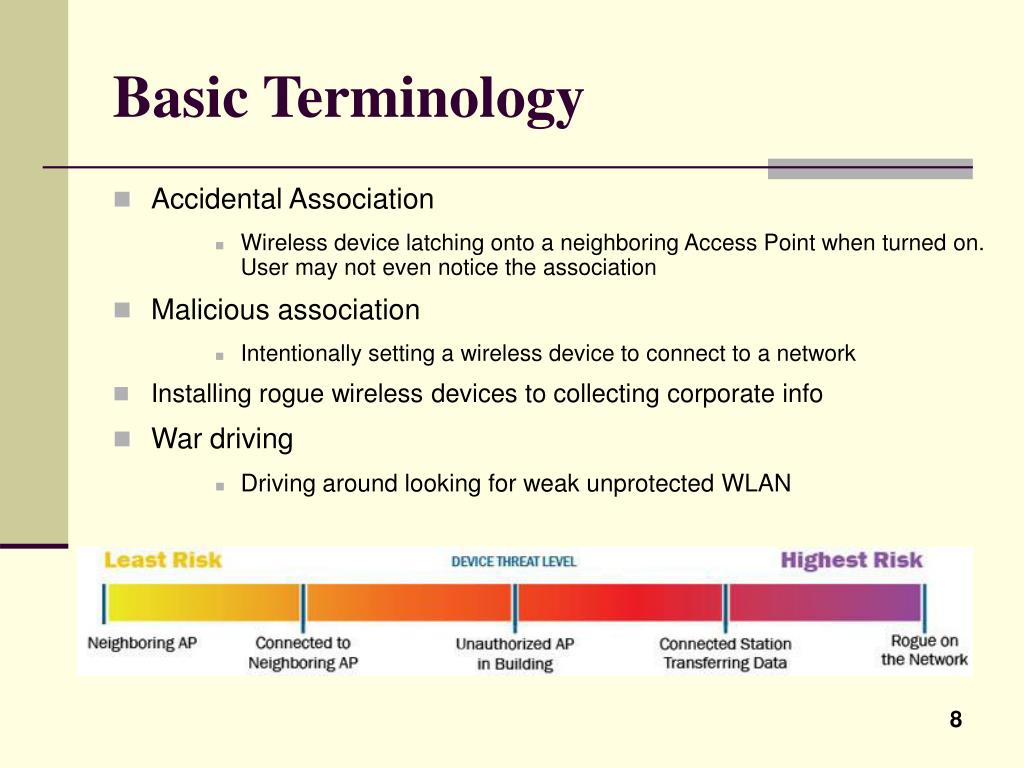 Basic Terminology

Accidental Association

Wireless device latching onto a neighboring Access Point when turned on. User may not even notice the association

Malicious association

Intentionally setting a wireless device to connect to a network

Installing rogue wireless devices to collecting corporate info

War driving

Driving around looking for weak unprotected WLAN

Least Risk

DEVICE THREAT LEVEL

Highest Risk

Neighboring AP

Connected to Neighboring AP

Unauthorized AP in Building

Connected Station Transferring Data

Rogue on the Network

8